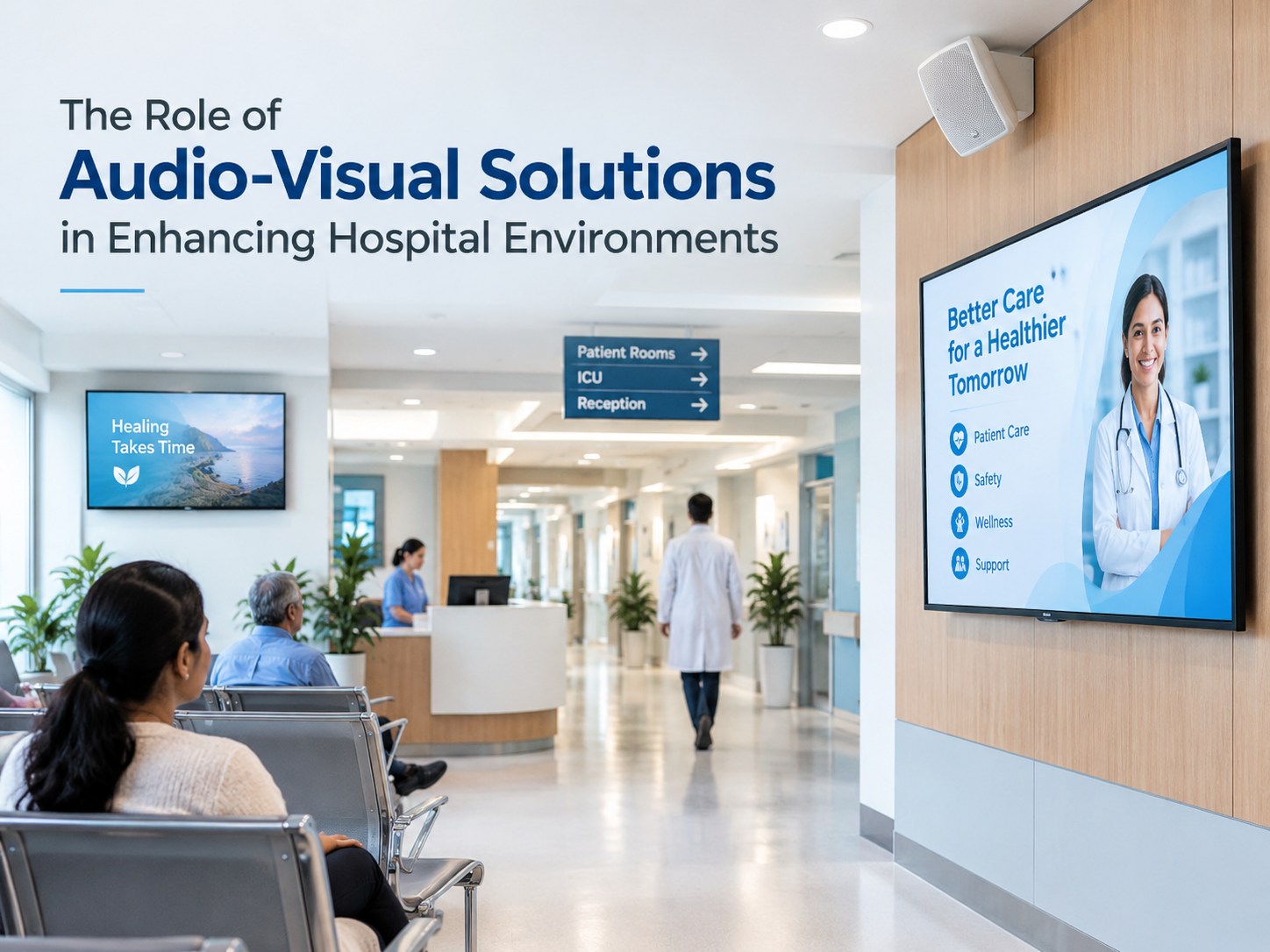 The Role of
Audio-Visual Solutions
in Enhancing Hospital Environments

Healing Takes Time

Patient Rooms →
ICU →
Reception →

Better Care for a Healthier Tomorrow

Patient Care
Safety
Wellness
Support